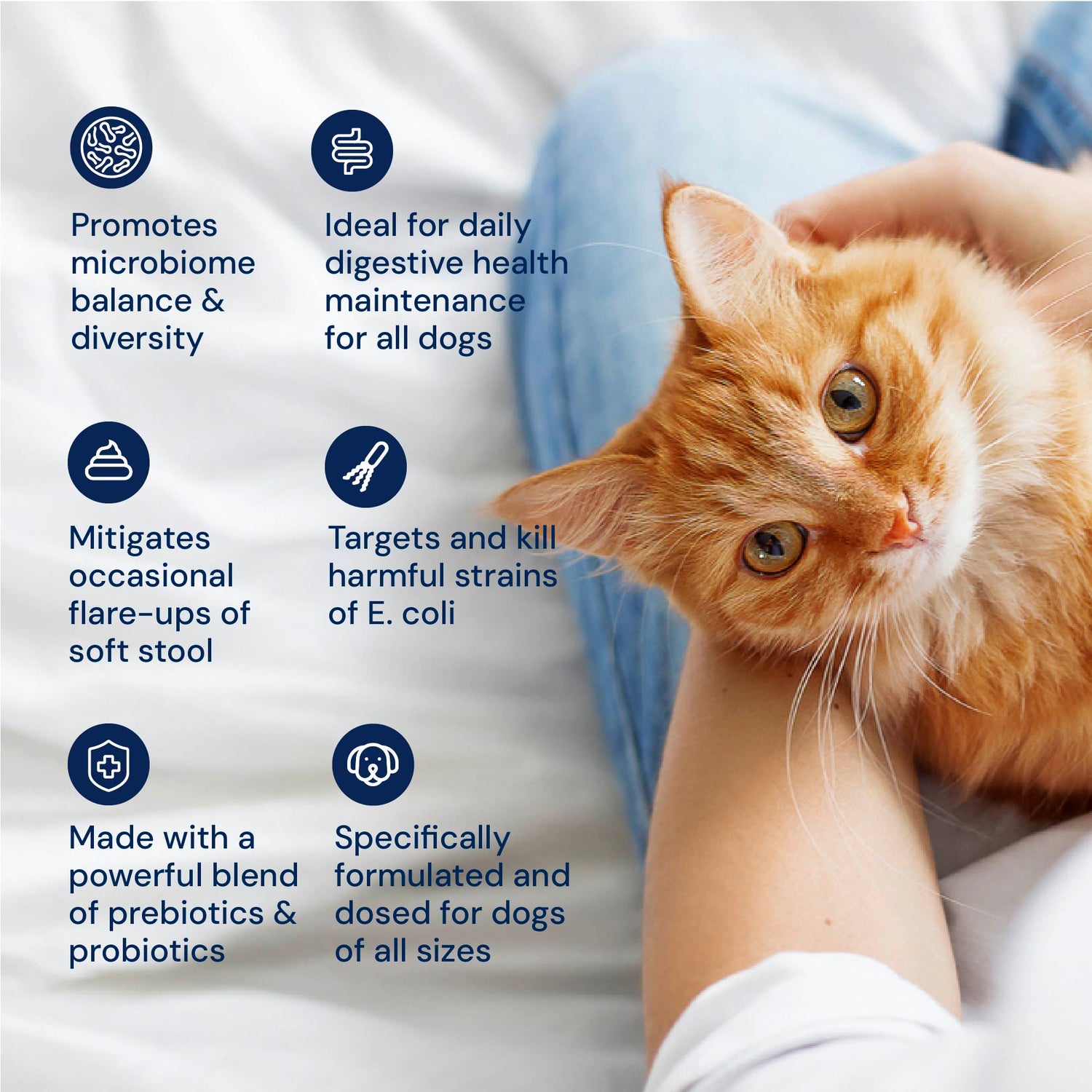 Promotes microbiome balance & diversity

Ideal for daily digestive health maintenance for all dogs

Mitigates occasional flare-ups of soft stool

Targets and kill harmful strains of E. coli

Made with a powerful blend of prebiotics & probiotics

Specifically formulated and dosed for dogs of all sizes